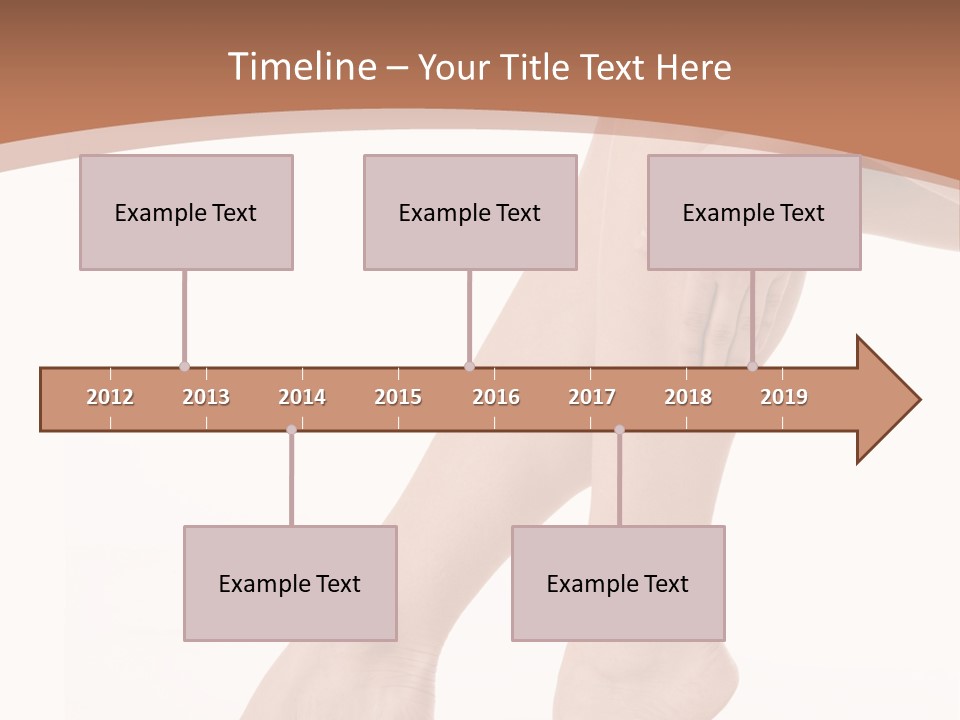 Timeline – Your Title Text Here

Example Text

Example Text

Example Text

2012 2013 2014 2015 2016 2017 2018 2019

Example Text

Example Text